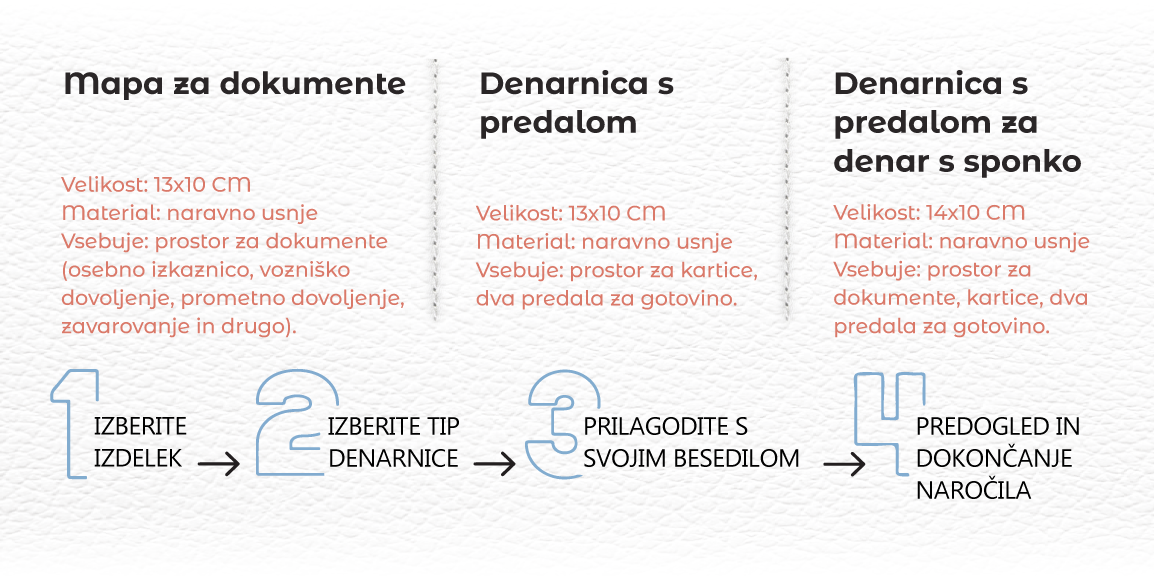 Mapa za dokumente

Velikost: 13x10 CM
Material: naravno usnje
Vsebuje: prostor za dokumente (osebno izkaznico, vozniško dovoljenje, prometno dovoljenje, zavarovanje in drugo).

Denarnica s predalom

Velikost: 13x10 CM
Material: naravno usnje
Vsebuje: prostor za kartice, dva predala za gotovino.

Denarnica s predalom za denar s sponko

Velikost: 14x10 CM
Material: naravno usnje
Vsebuje: prostor za dokumente, kartice, dva predala za gotovino.

1 IZBERITE IZDELEK

2 IZBERITE TIP DENARNICE

3 PRILAGODITE S SVOJIM BESEDILOM

4 PREDOGLED IN DOKONČANJE NAROČILA